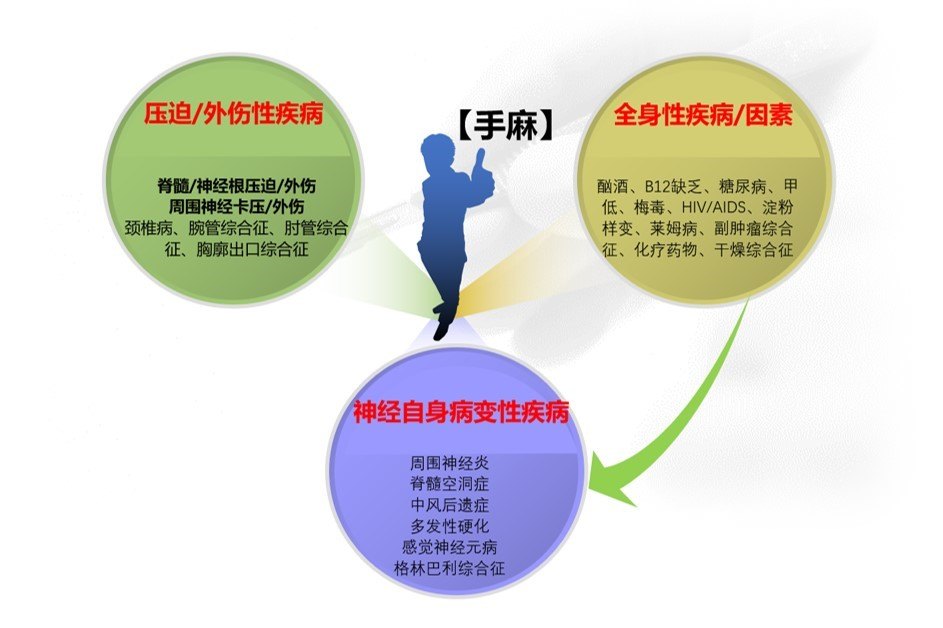 【手麻】

压迫/外伤性疾病

脊髓/神经根压迫/外伤
周围神经卡压/外伤
颈椎病、腕管综合征、肘管综合征、胸廓出口综合征

全身性疾病/因素

酗酒、B12缺乏、糖尿病、甲低、梅毒、HIV/AIDS、淀粉样变、莱姆病、副肿瘤综合征、化疗药物、干燥综合征

神经自身病变性疾病

周围神经炎
脊髓空洞症
中风后遗症
多发性硬化
感觉神经元病
格林巴利综合征